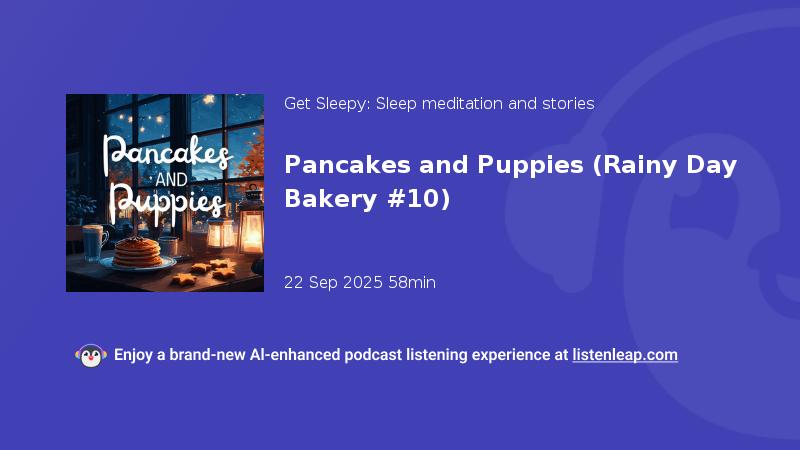 Pancakes AND Puppies

Get Sleepy: Sleep meditation and stories

Pancakes and Puppies (Rainy Day Bakery #10)

22 Sep 2025 58min

Enjoy a brand-new AI-enhanced podcast listening experience at listenleap.com